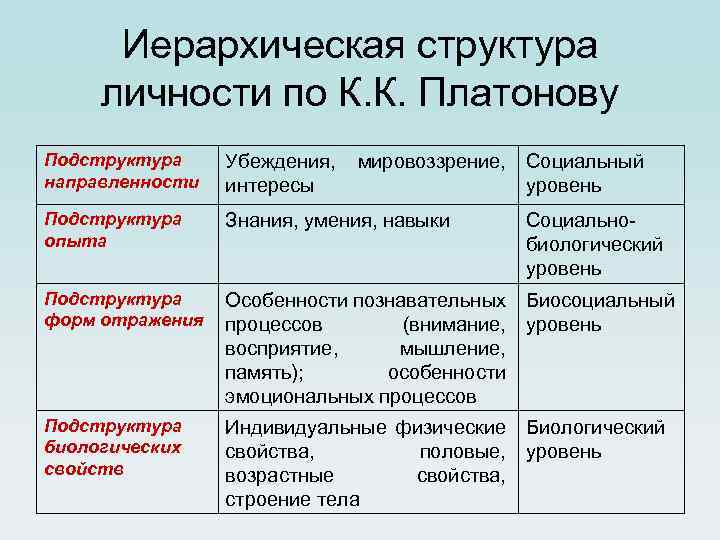 Иерархическая структура личности по К.К. Платонову

| | | |
|---|---|---|
| Подструктура направленности | Убеждения, мировоззрение, интересы | Социальный уровень |
| Подструктура опыта | Знания, умения, навыки | Социально-биологический уровень |
| Подструктура форм отражения | Особенности познавательных процессов (внимание, восприятие, мышление, память); особенности эмоциональных процессов | Биосоциальный уровень |
| Подструктура биологических свойств | Индивидуальные физические свойства, половые, возрастные свойства, строение тела | Биологический уровень |